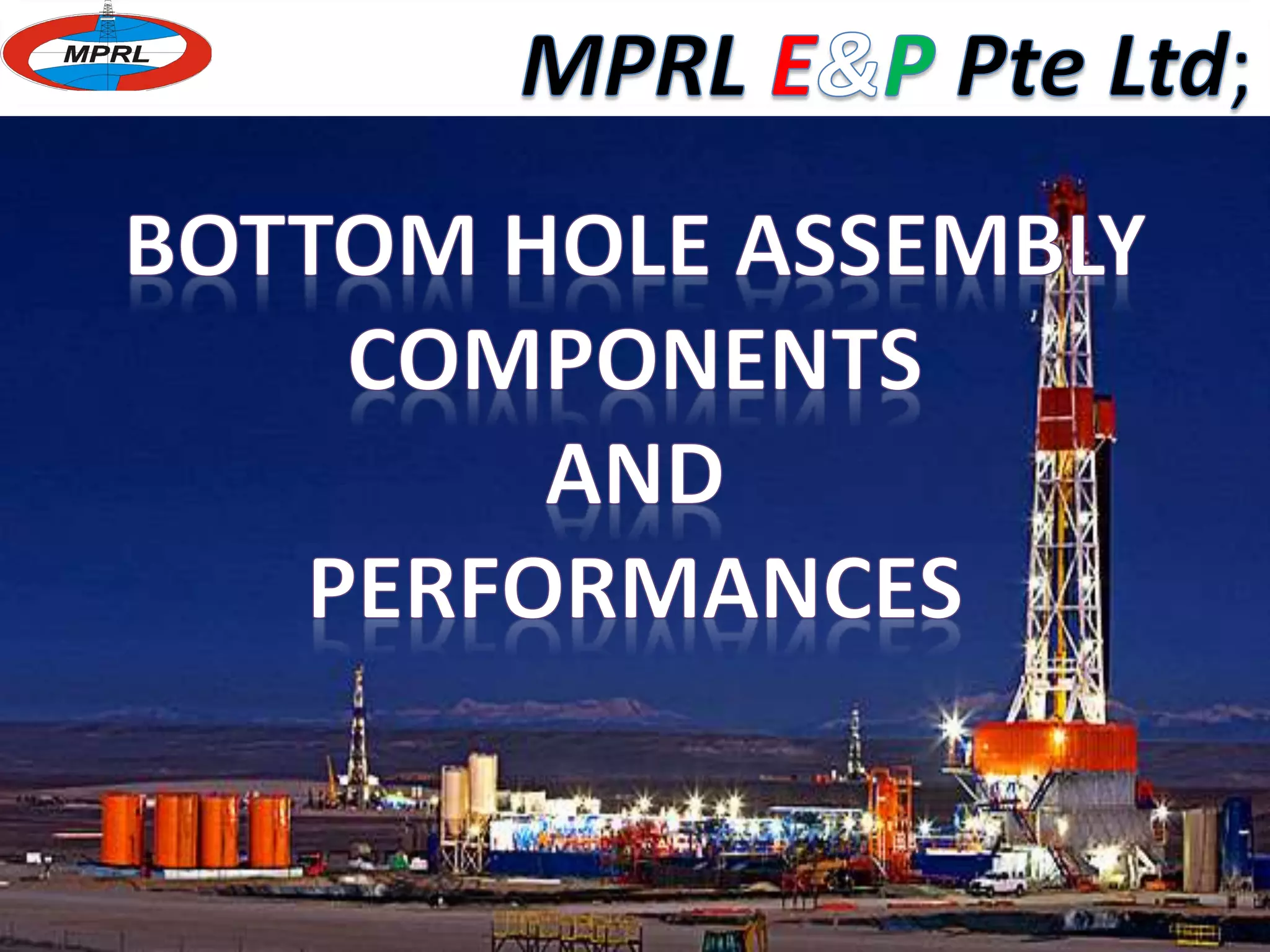 MPRL

MPRL E&P Pte Ltd;

BOTTOM HOLE ASSEMBLY COMPONENTS AND PERFORMANCES